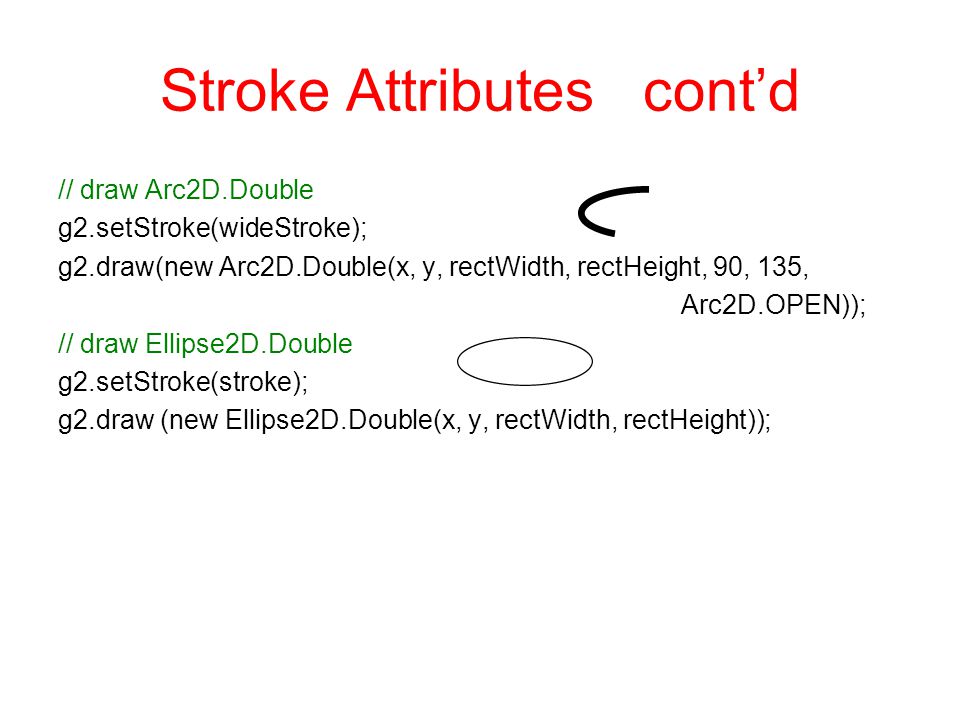 Stroke Attributes cont’d

// draw Arc2D.Double
g2.setStroke(wideStroke);
g2.draw(new Arc2D.Double(x, y, rectWidth, rectHeight, 90, 135, Arc2D.OPEN));

// draw Ellipse2D.Double
g2.setStroke(stroke);
g2.draw (new Ellipse2D.Double(x, y, rectWidth, rectHeight));